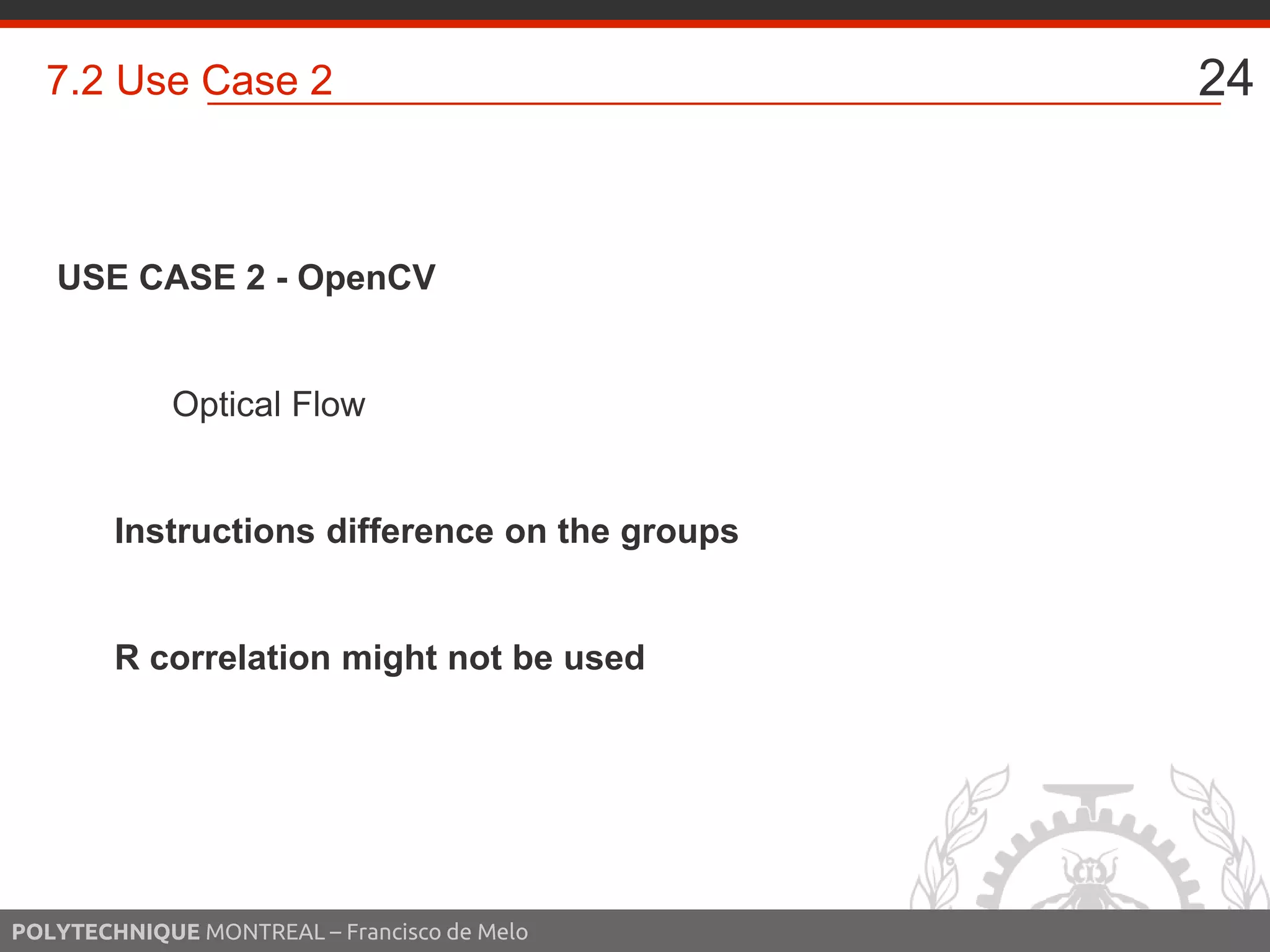 7.2 Use Case 2

24

USE CASE 2 - OpenCV

Optical Flow

Instructions difference on the groups

R correlation might not be used

POLYTECHNIQUE MONTREAL – Francisco de Melo